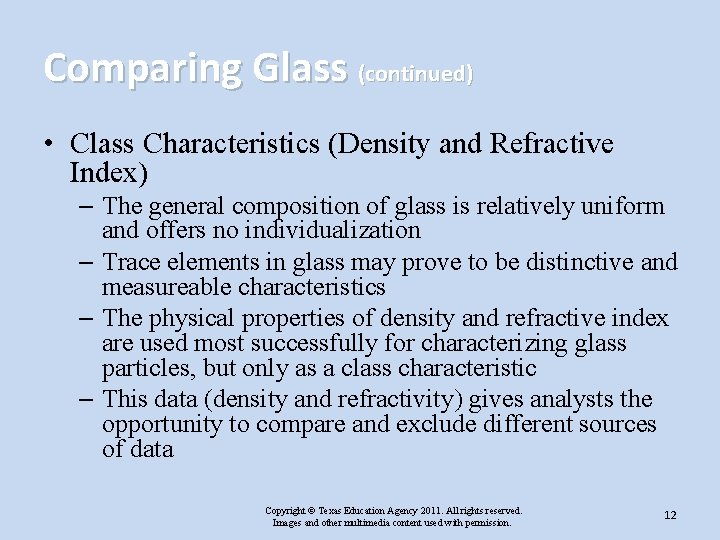 Comparing Glass (continued)

• Class Characteristics (Density and Refractive Index)
– The general composition of glass is relatively uniform and offers no individualization
– Trace elements in glass may prove to be distinctive and measureable characteristics
– The physical properties of density and refractive index are used most successfully for characterizing glass particles, but only as a class characteristic
– This data (density and refractivity) gives analysts the opportunity to compare and exclude different sources of data

Copyright © Texas Education Agency 2011. All rights reserved.
Images and other multimedia content used with permission.

12